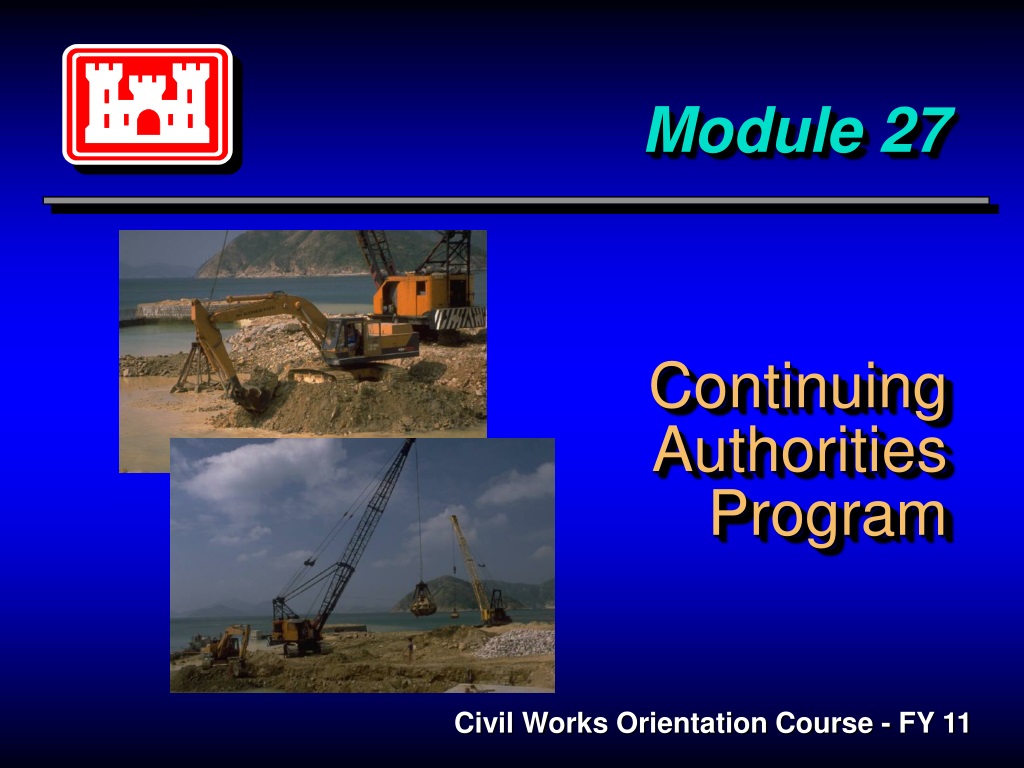 Module 27

Continuing Authorities Program

Civil Works Orientation Course - FY 11